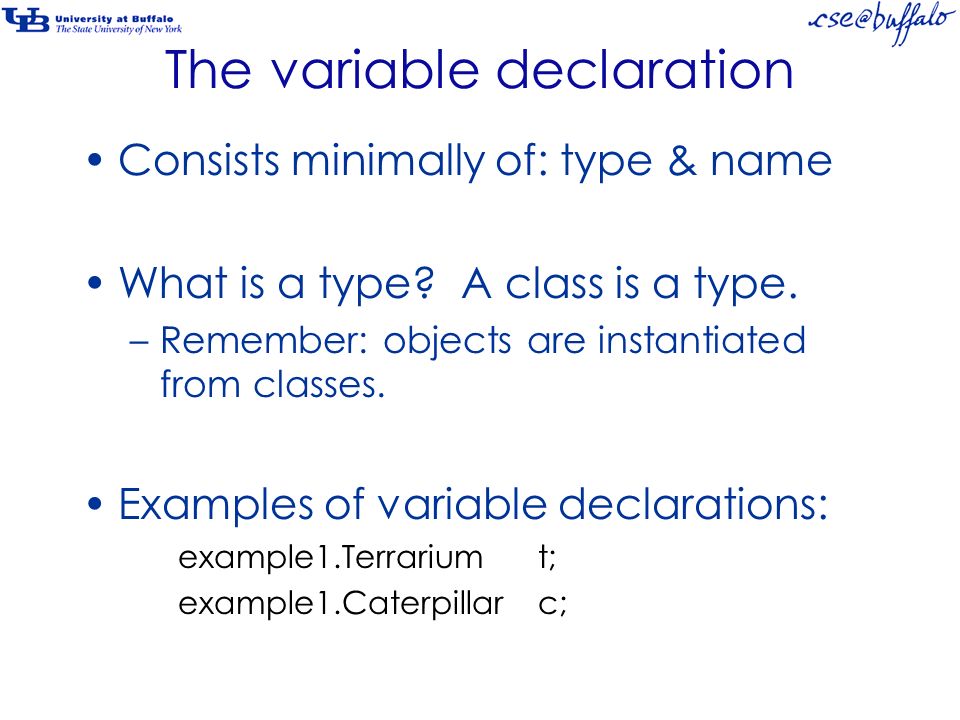 UB University at Buffalo
The State University of New York

cse@buffalo

The variable declaration

• Consists minimally of: type & name

• What is a type? A class is a type.
– Remember: objects are instantiated from classes.

• Examples of variable declarations:
example1.Terrarium t;
example1.Caterpillar c;